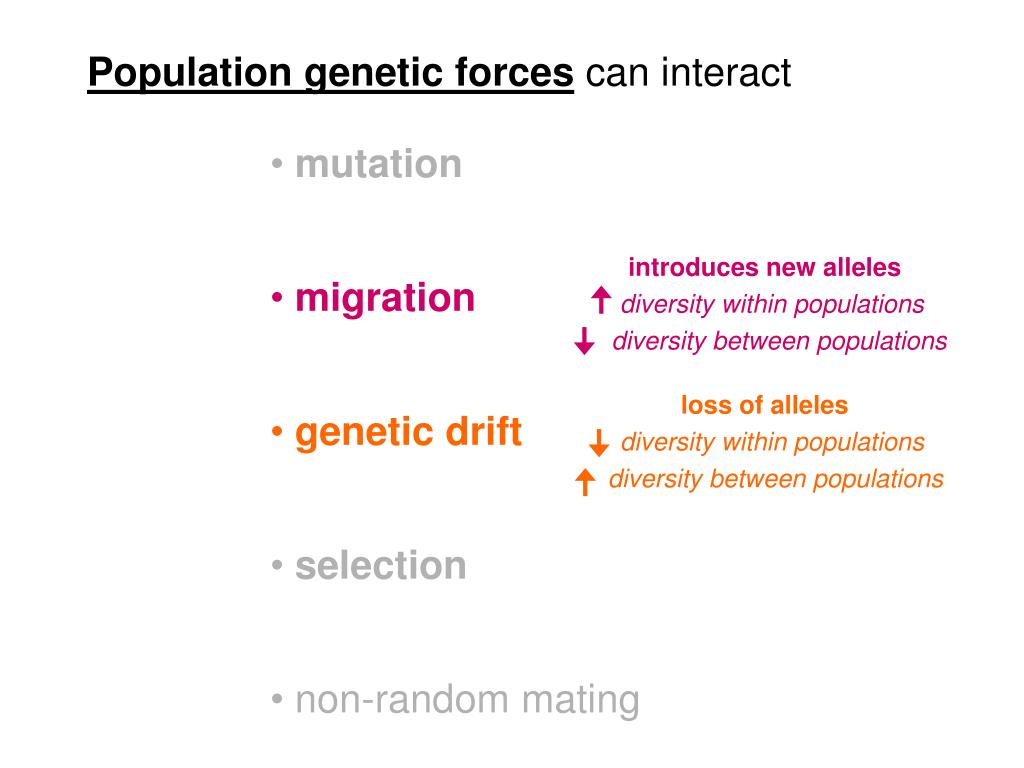 Population genetic forces can interact

• mutation

• migration

introduces new alleles
↑ diversity within populations
↓ diversity between populations

• genetic drift

loss of alleles
↓ diversity within populations
↑ diversity between populations

• selection

• non-random mating